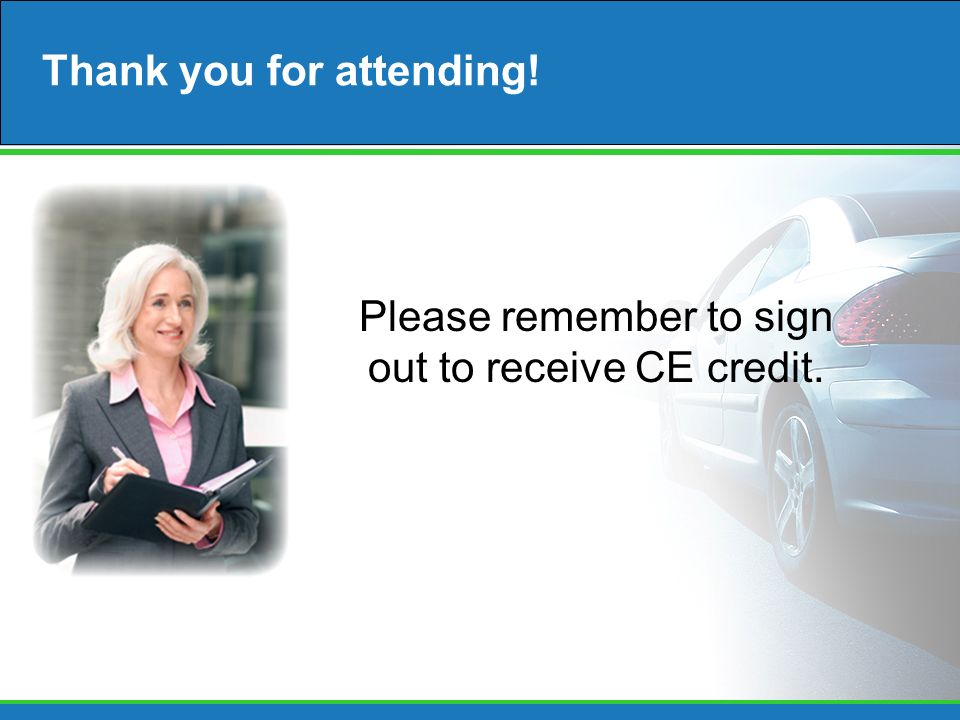 Thank you for attending!

Please remember to sign out to receive CE credit.